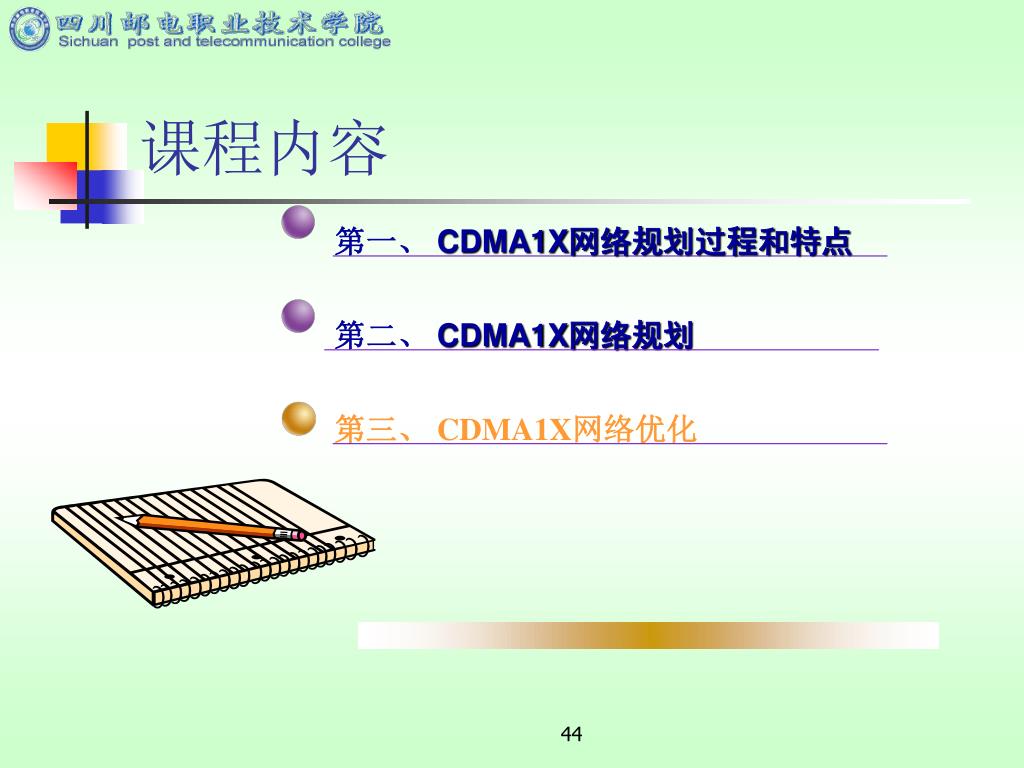 四川邮电职业技术学院
Sichuan post and telecommunication college

课程内容

第一、 CDMA1X网络规划过程和特点

第二、 CDMA1X网络规划

第三、 CDMA1X网络优化

44